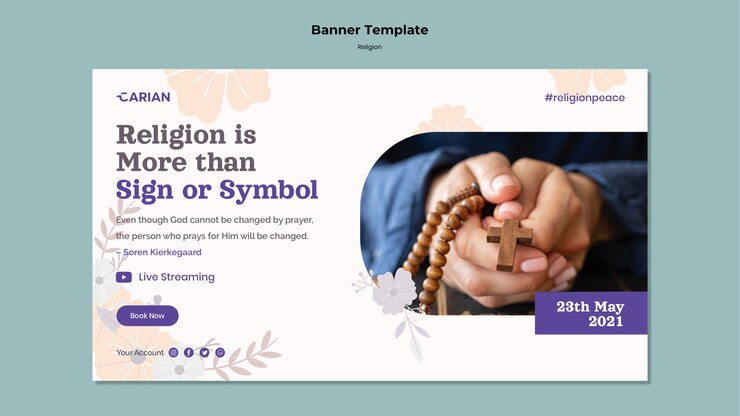 Banner Template
Religion

CARIAN

#religionpeace

Religion is More than Sign or Symbol

Even though God cannot be changed by prayer, the person who prays for Him will be changed.
- Soren Kierkegaard

Live Streaming

Book Now

Your Account

23th May 2021